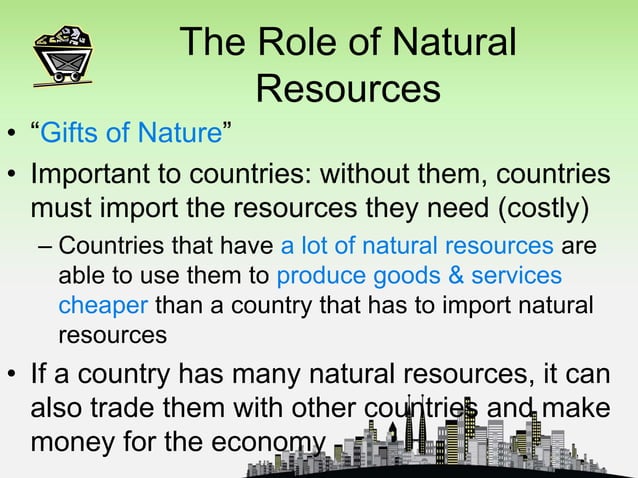 The Role of Natural Resources

• “Gifts of Nature”

• Important to countries: without them, countries must import the resources they need (costly)

– Countries that have a lot of natural resources are able to use them to produce goods & services cheaper than a country that has to import natural resources

• If a country has many natural resources, it can also trade them with other countries and make money for the economy